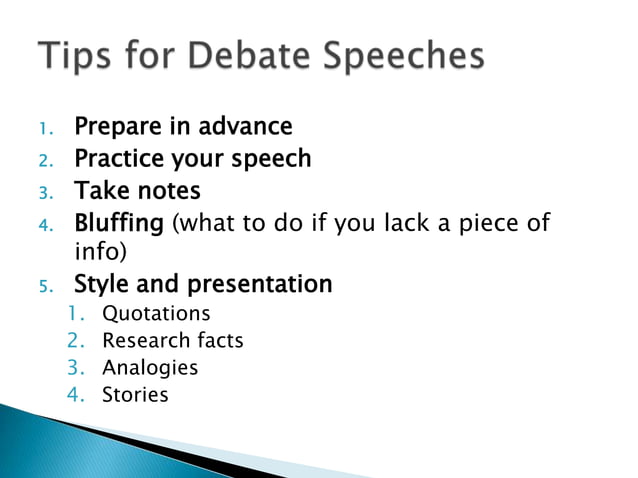 Tips for Debate Speeches

1. Prepare in advance
2. Practice your speech
3. Take notes
4. Bluffing (what to do if you lack a piece of info)
5. Style and presentation
    1. Quotations
    2. Research facts
    3. Analogies
    4. Stories